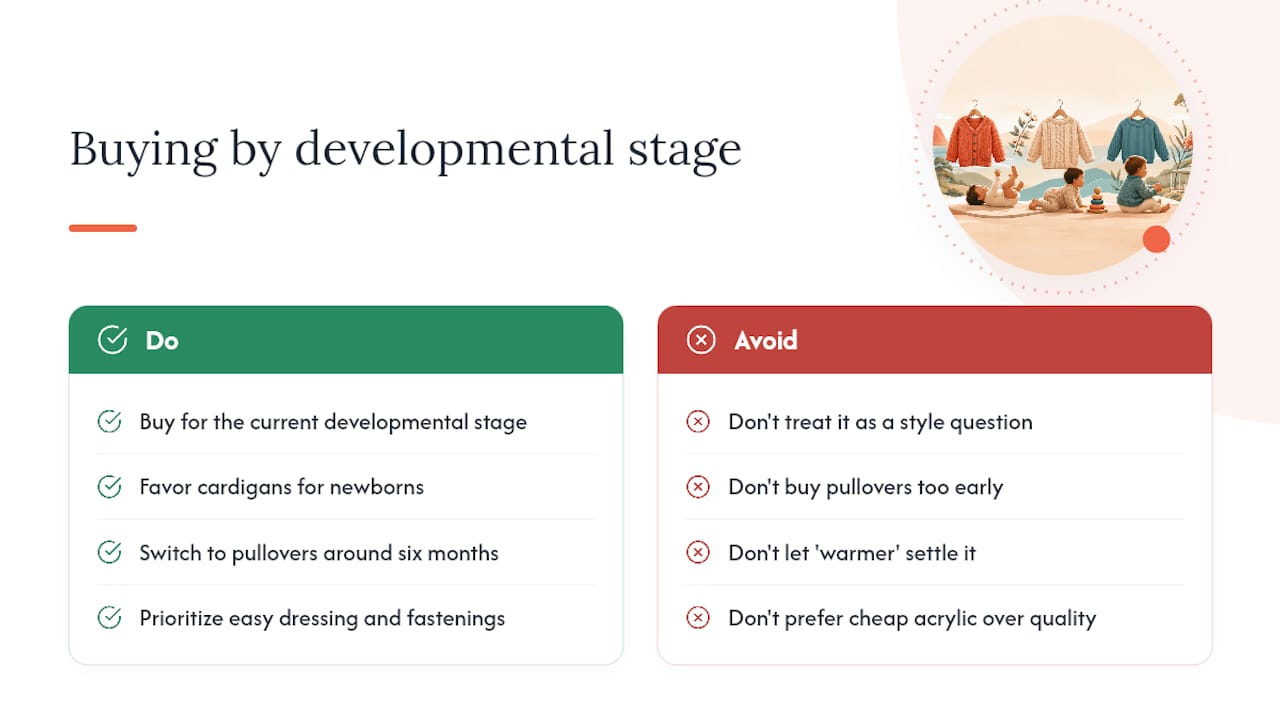 Buying by developmental stage

Do

Buy for the current developmental stage

Favor cardigans for newborns

Switch to pullovers around six months

Prioritize easy dressing and fastenings

Avoid

Don't treat it as a style question

Don't buy pullovers too early

Don't let 'warmer' settle it

Don't prefer cheap acrylic over quality